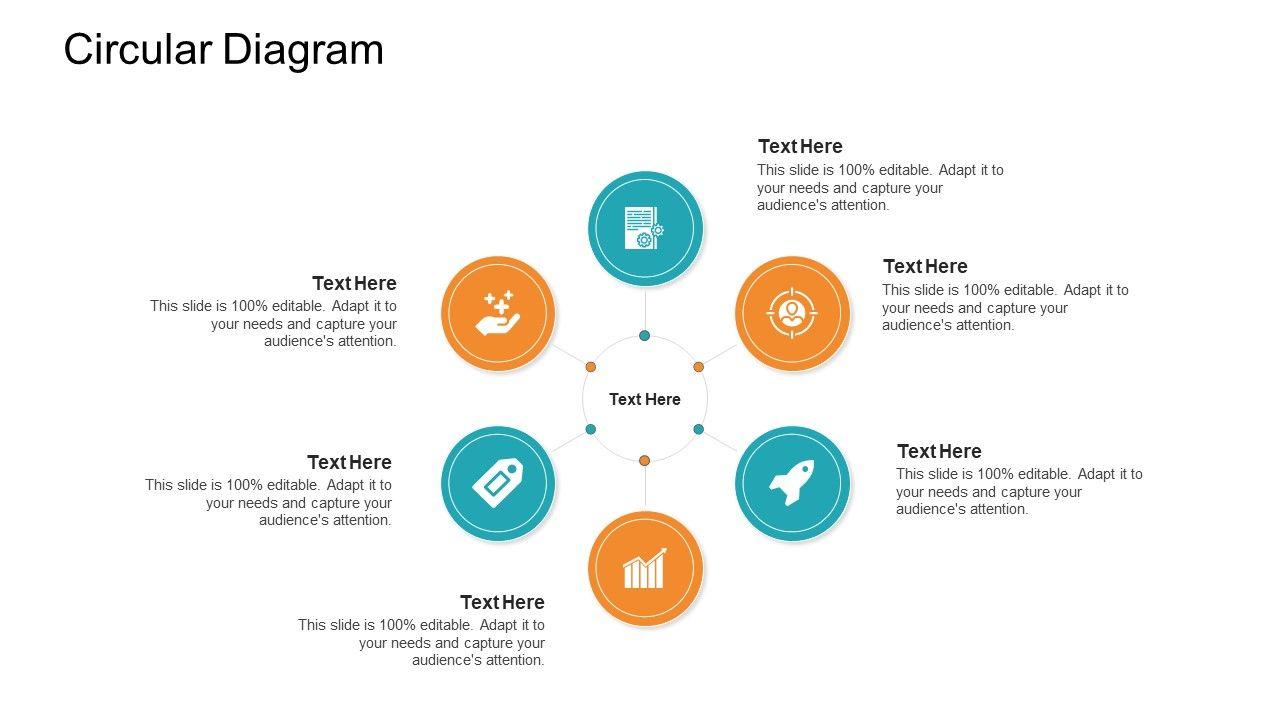 Circular Diagram

Text Here
This slide is 100% editable. Adapt it to your needs and capture your audience's attention.

Text Here
This slide is 100% editable. Adapt it to your needs and capture your audience's attention.

Text Here
This slide is 100% editable. Adapt it to your needs and capture your audience's attention.

Text Here

Text Here
This slide is 100% editable. Adapt it to your needs and capture your audience's attention.

Text Here
This slide is 100% editable. Adapt it to your needs and capture your audience's attention.

Text Here
This slide is 100% editable. Adapt it to your needs and capture your audience's attention.